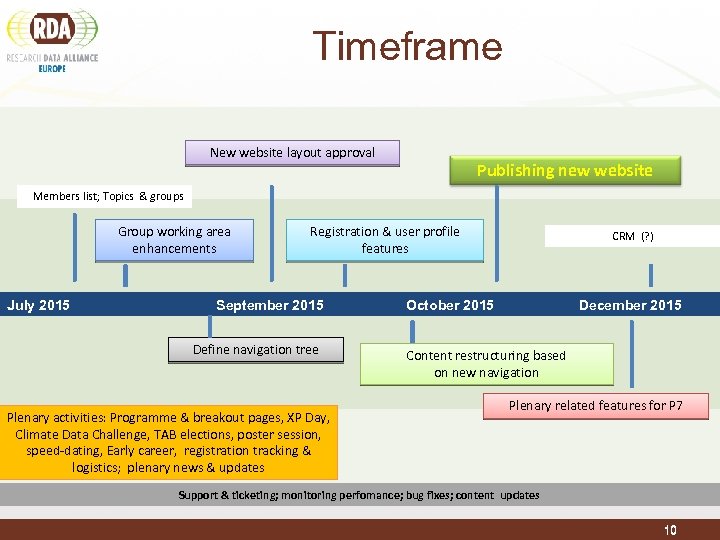 RDA
RESEARCH DATA ALLIANCE
EUROPE

Timeframe

New website layout approval

Publishing new website

Members list; Topics & groups

Group working area enhancements

Registration & user profile features

CRM (?)

July 2015

September 2015

October 2015

December 2015

Define navigation tree

Content restructuring based on new navigation

Plenary related features for P7

Plenary activities: Programme & breakout pages, XP Day, Climate Data Challenge, TAB elections, poster session, speed-dating, Early career, registration tracking & logistics; plenary news & updates

Support & ticketing; monitoring perfomance; bug fixes; content updates

10